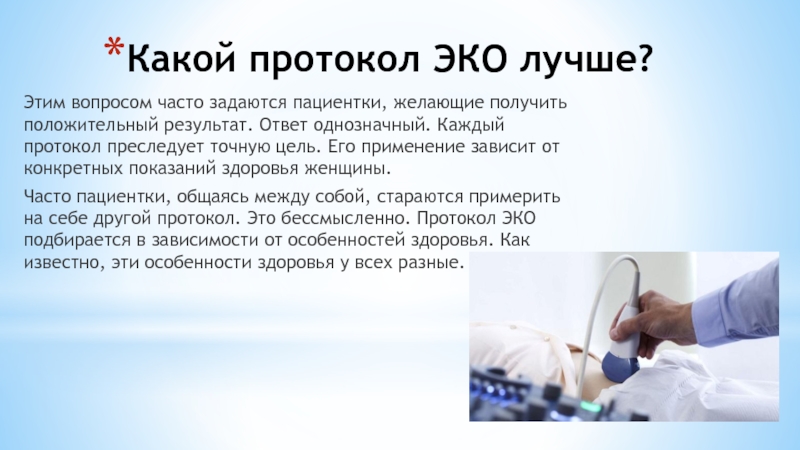 *Какой протокол ЭКО лучше?

Этим вопросом часто задаются пациентки, желающие получить положительный результат. Ответ однозначный. Каждый протокол преследует точную цель. Его применение зависит от конкретных показаний здоровья женщины.

Часто пациентки, общаясь между собой, стараются примерить на себе другой протокол. Это бессмысленно. Протокол ЭКО подбирается в зависимости от особенностей здоровья. Как известно, эти особенности здоровья у всех разные.